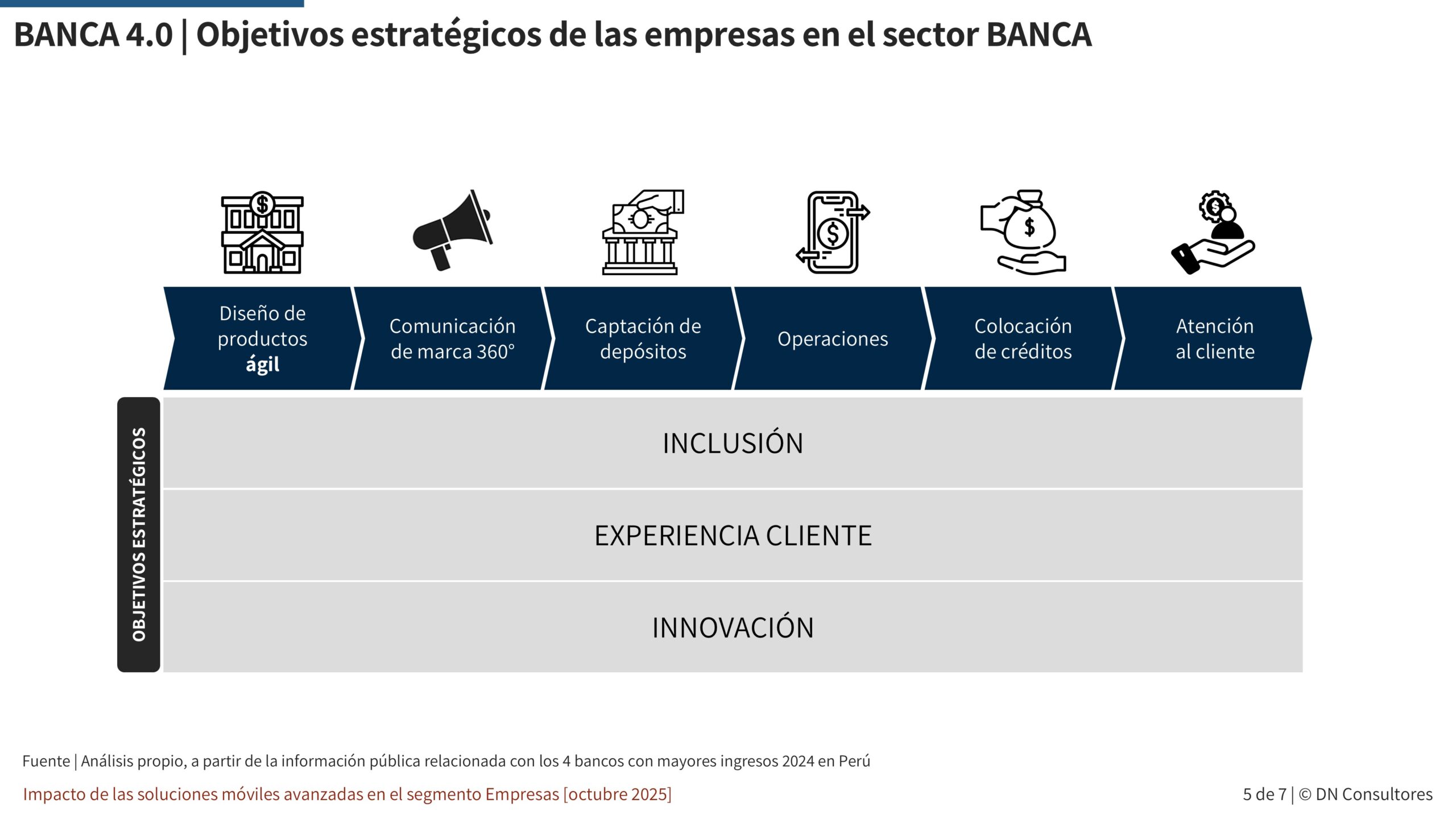 BANCA 4.0 | Objetivos estratégicos de las empresas en el sector BANCA

Diseño de productos ágil

Comunicación de marca 360°

Captación de depósitos

Operaciones

Colocación de créditos

Atención al cliente

OBJETIVOS ESTRATÉGICOS

INCLUSIÓN

EXPERIENCIA CLIENTE

INNOVACIÓN

Fuente | Análisis propio, a partir de la información pública relacionada con los 4 bancos con mayores ingresos 2024 en Perú

Impacto de las soluciones móviles avanzadas en el segmento Empresas [octubre 2025]

5 de 7 | © DN Consultores